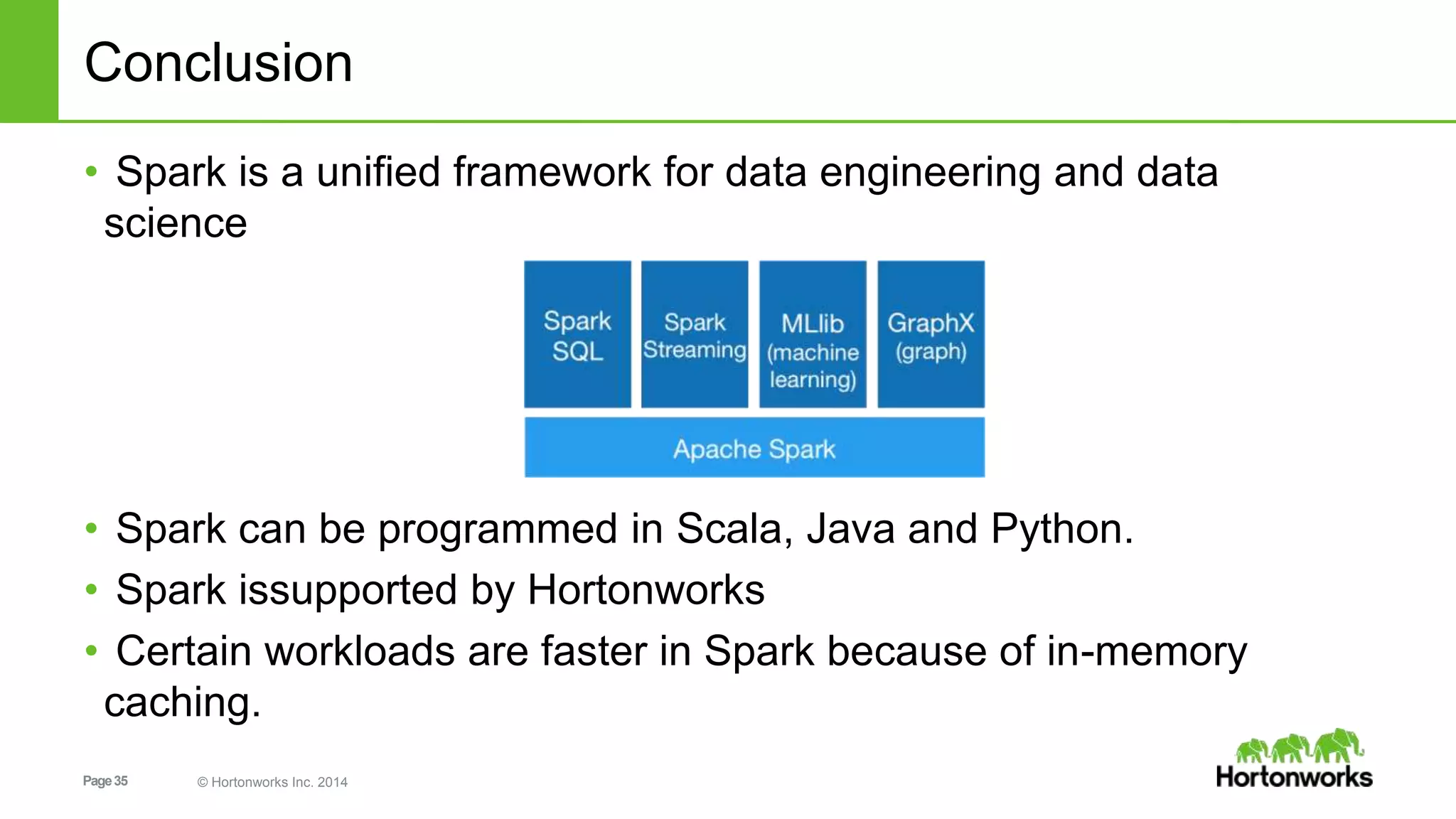 Conclusion

• Spark is a unified framework for data engineering and data science

Spark SQL

Spark Streaming

MLlib (machine learning)

GraphX (graph)

Apache Spark

• Spark can be programmed in Scala, Java and Python.
• Spark issupported by Hortonworks
• Certain workloads are faster in Spark because of in-memory caching.

Page 35 © Hortonworks Inc. 2014

Hortonworks